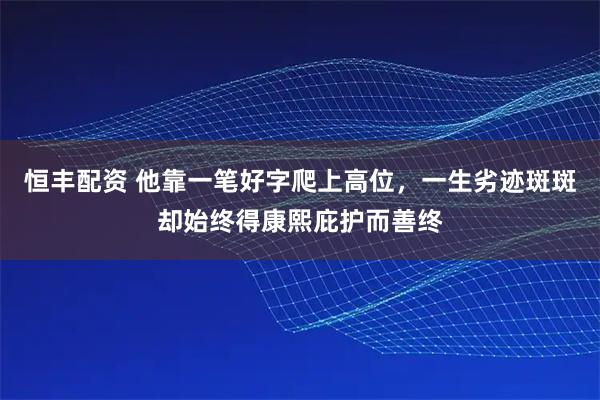 恒丰配资 他靠一笔好字爬上高位，一生劣迹斑斑却始终得康熙庇护而善终